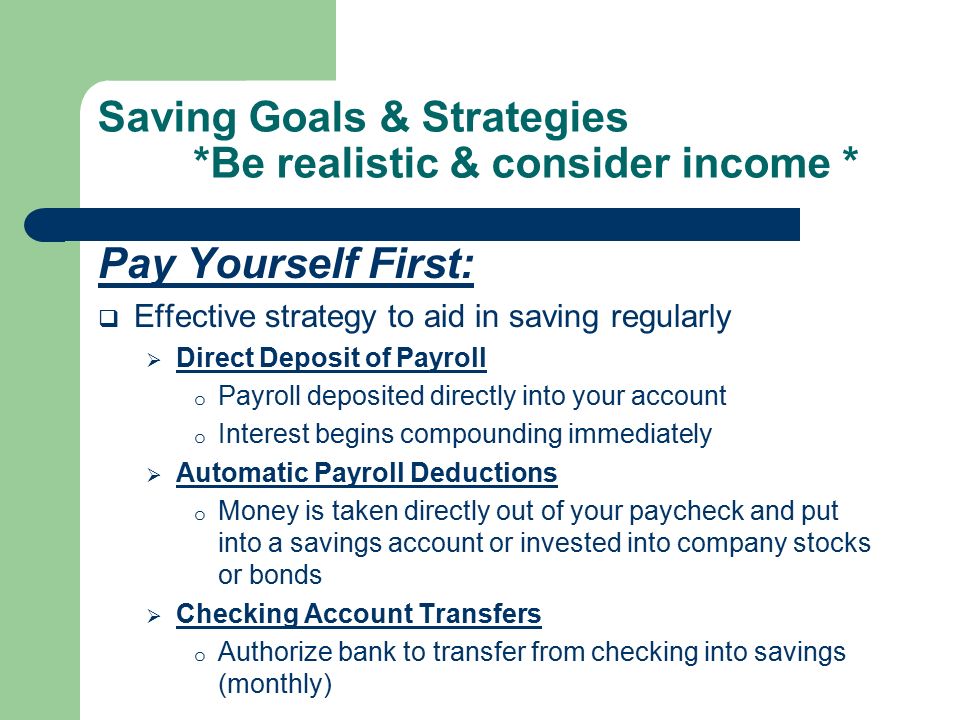 Saving Goals & Strategies
*Be realistic & consider income *

Pay Yourself First:

❑ Effective strategy to aid in saving regularly

➢ Direct Deposit of Payroll

o Payroll deposited directly into your account

o Interest begins compounding immediately

➢ Automatic Payroll Deductions

o Money is taken directly out of your paycheck and put into a savings account or invested into company stocks or bonds

➢ Checking Account Transfers

o Authorize bank to transfer from checking into savings (monthly)